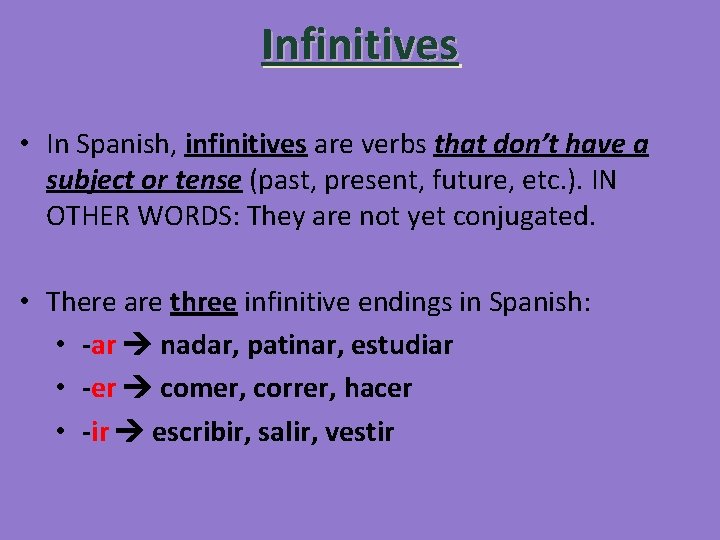 Infinitives

• In Spanish, infinitives are verbs that don't have a subject or tense (past, present, future, etc.). IN OTHER WORDS: They are not yet conjugated.

• There are three infinitive endings in Spanish:
  • -ar → nadar, patinar, estudiar
  • -er → comer, correr, hacer
  • -ir → escribir, salir, vestir